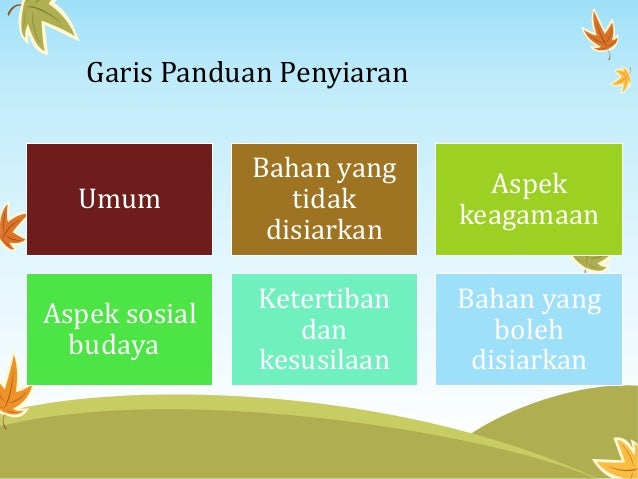 Garis Panduan Penyiaran

Umum

Bahan yang tidak disiarkan

Aspek keagamaan

Aspek sosial budaya

Ketertiban dan kesusilaan

Bahan yang boleh disiarkan